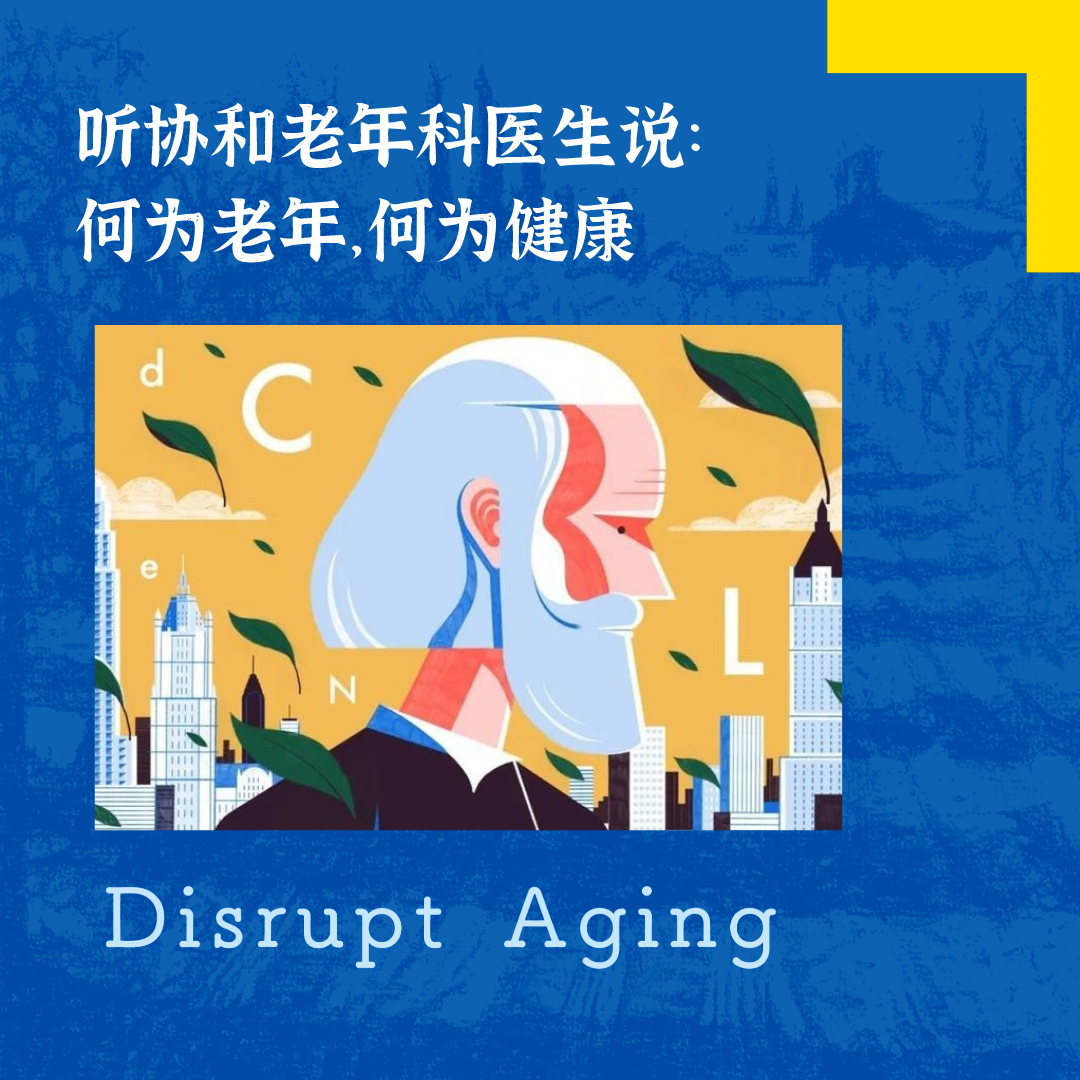 听协和老年科医生说:
何为老年,何为健康

d
C
e
N
L

Disrupt Aging